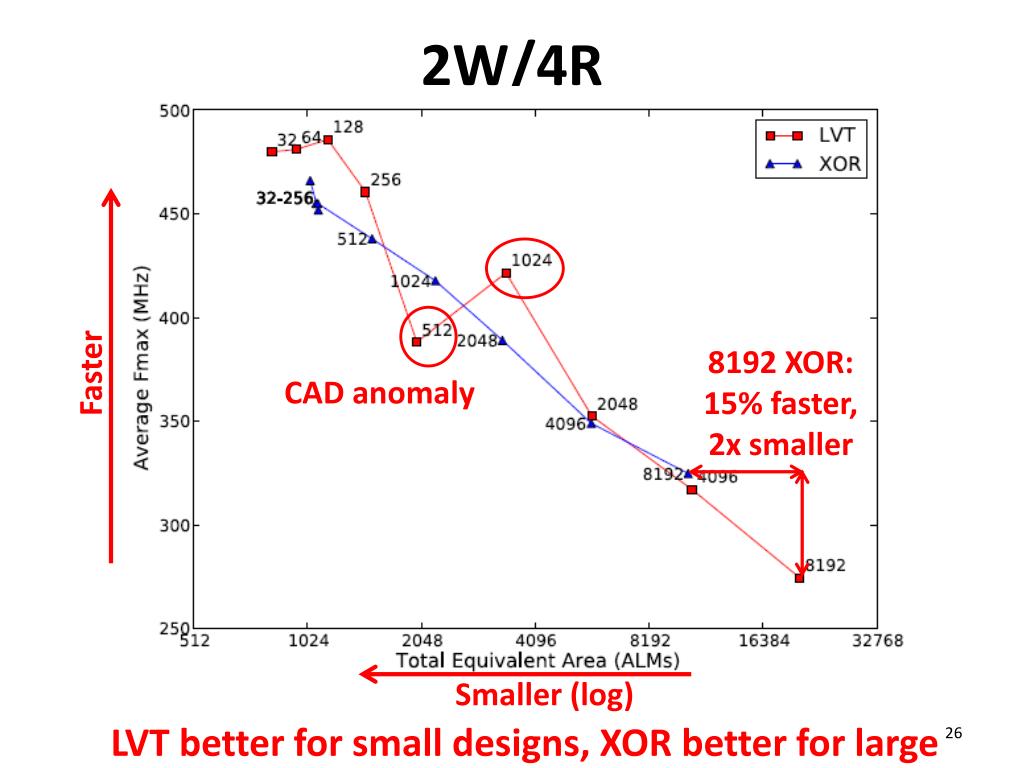 2W/4R

Faster

Average Fmax (MHz)

500
450
400
350
300
250

LVT
XOR

32 64 128
256
32-256
512
1024
1024
512
2048
2048
4096
8192
4096
8192

CAD anomaly

8192 XOR:
15% faster,
2x smaller

512 1024 2048 4096 8192 16384 32768
Total Equivalent Area (ALMs)

Smaller (log)

LVT better for small designs, XOR better for large

26